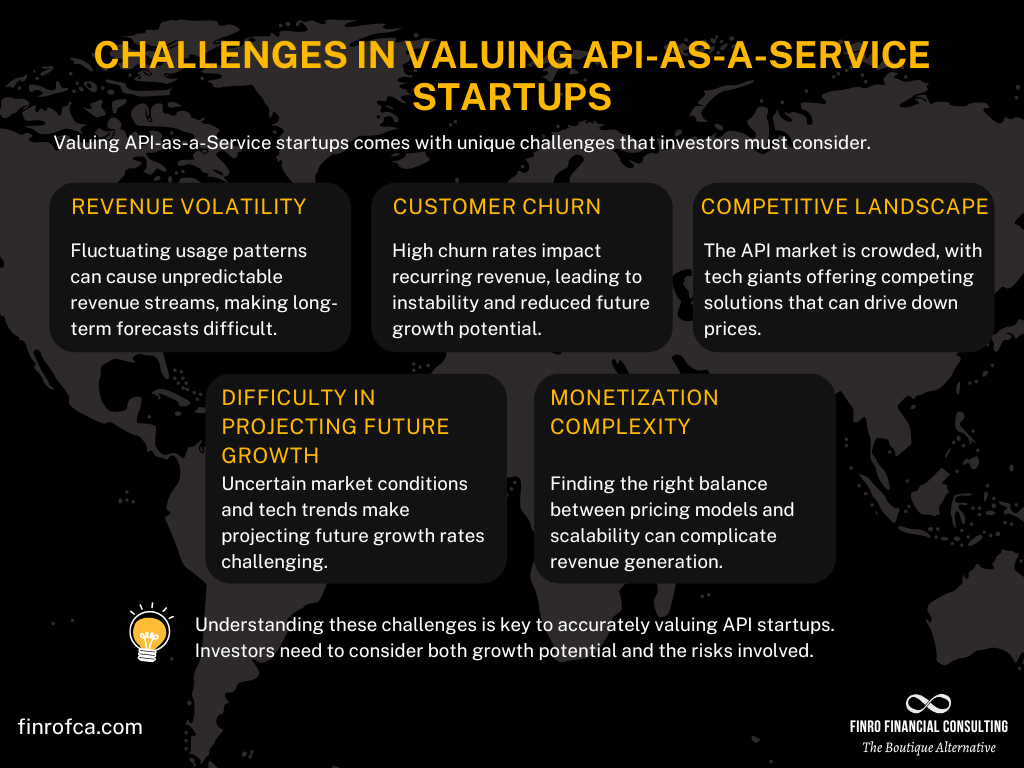 CHALLENGES IN VALUING API-AS-A-SERVICE STARTUPS

Valuing API-as-a-Service startups comes with unique challenges that investors must consider.

REVENUE VOLATILITY

Fluctuating usage patterns can cause unpredictable revenue streams, making long-term forecasts difficult.

CUSTOMER CHURN

High churn rates impact recurring revenue, leading to instability and reduced future growth potential.

COMPETITIVE LANDSCAPE

The API market is crowded, with tech giants offering competing solutions that can drive down prices.

DIFFICULTY IN PROJECTING FUTURE GROWTH

Uncertain market conditions and tech trends make projecting future growth rates challenging.

MONETIZATION COMPLEXITY

Finding the right balance between pricing models and scalability can complicate revenue generation.

Understanding these challenges is key to accurately valuing API startups. Investors need to consider both growth potential and the risks involved.

finrofca.com

FINRO FINANCIAL CONSULTING
The Boutique Alternative